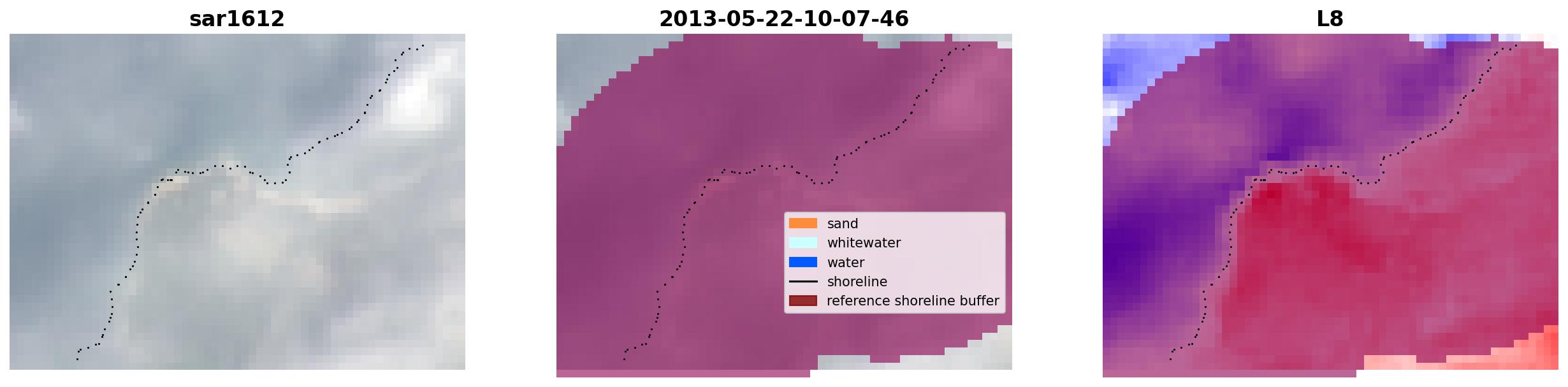 sar1612

2013-05-22-10-07-46

sand
whitewater
water
shoreline
reference shoreline buffer

L8